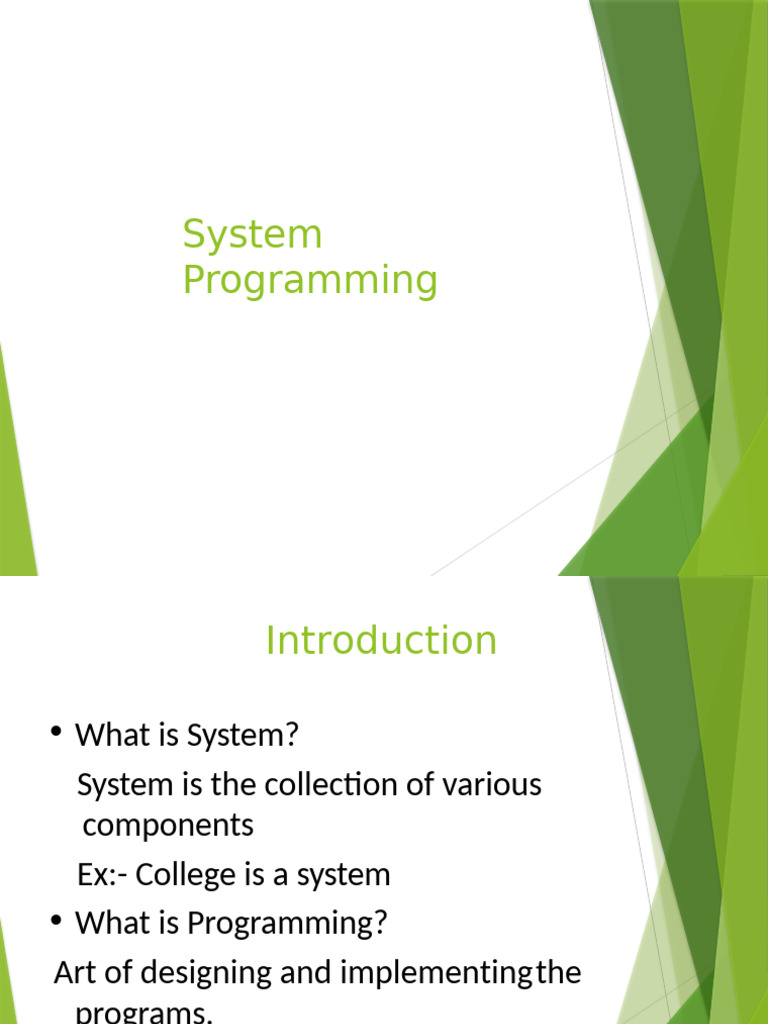 System Programming

Introduction

• What is System?

System is the collection of various components

Ex:- College is a system

• What is Programming?

Art of designing and implementingthe programs.